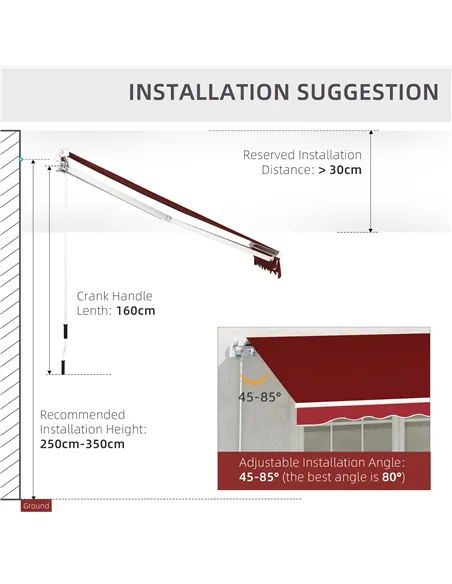 INSTALLATION SUGGESTION

Reserved Installation Distance: > 30cm

Crank Handle Lenth: 160cm

Recommended Installation Height: 250cm-350cm

45-85°

Adjustable Installation Angle: 45-85° (the best angle is 80°)

Ground